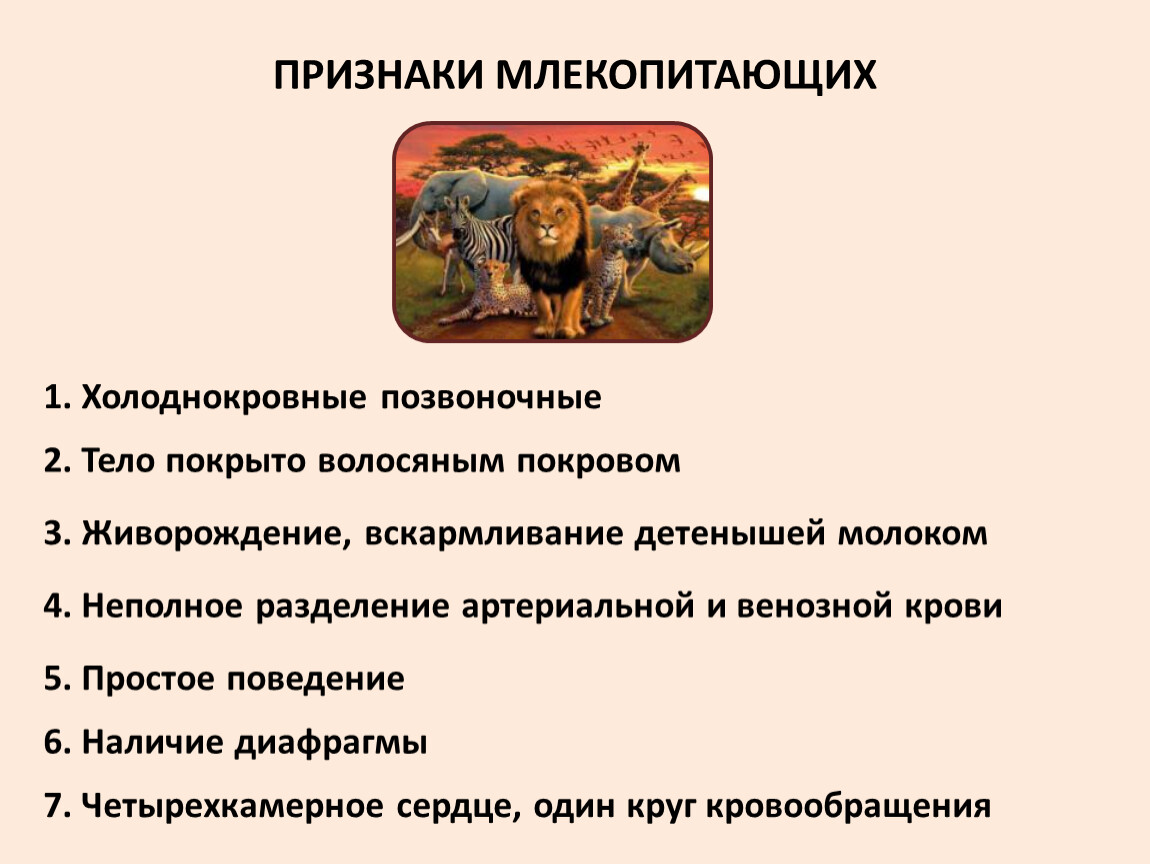 ПРИЗНАКИ МЛЕКОПИТАЮЩИХ

1. Холоднокровные позвоночные

2. Тело покрыто волосяным покровом

3. Живорождение, вскармливание детенышей молоком

4. Неполное разделение артериальной и венозной крови

5. Простое поведение

6. Наличие диафрагмы

7. Четырехкамерное сердце, один круг кровообращения